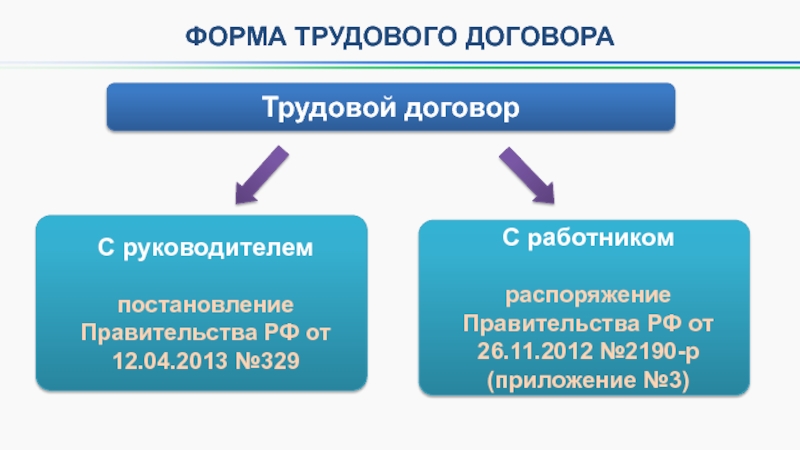 ФОРМА ТРУДОВОГО ДОГОВОРА

Трудовой договор

С руководителем

постановление Правительства РФ от 12.04.2013 №329

С работником

распоряжение Правительства РФ от 26.11.2012 №2190-р (приложение №3)